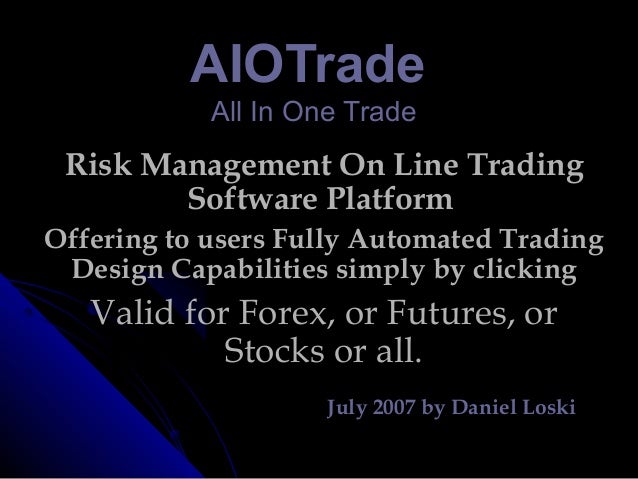 AIOTrade
All In One Trade

Risk Management On Line Trading Software Platform

Offering to users Fully Automated Trading Design Capabilities simply by clicking

Valid for Forex, or Futures, or Stocks or all.

July 2007 by Daniel Loski